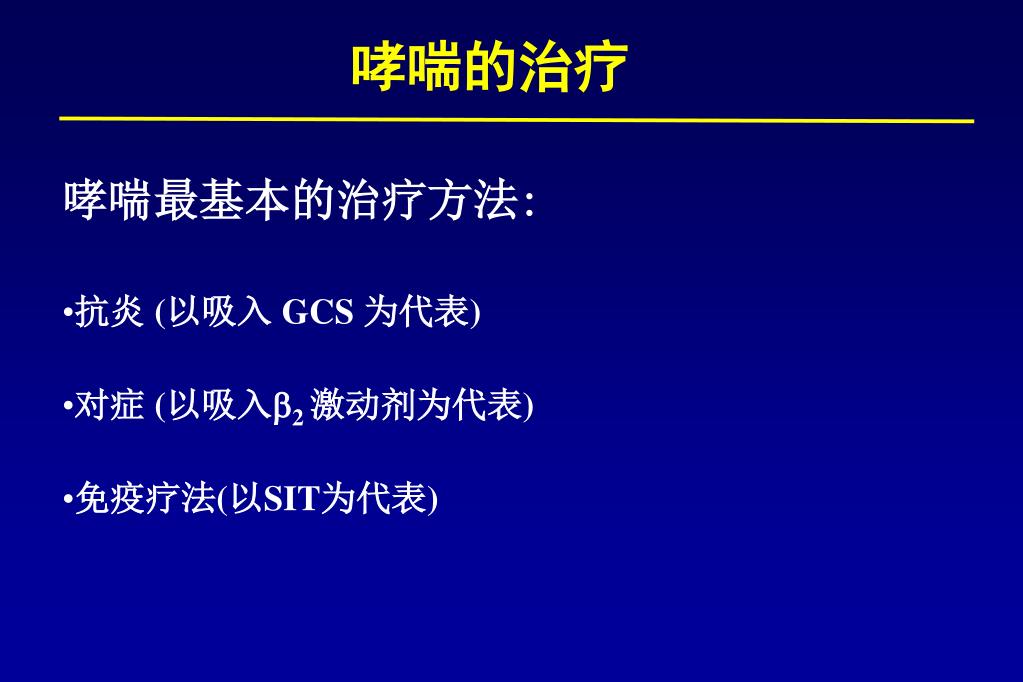 哮喘的治疗

哮喘最基本的治疗方法:

•抗炎 (以吸入 GCS 为代表)

•对症 (以吸入$\beta_2$ 激动剂为代表)

•免疫疗法(以SIT为代表)